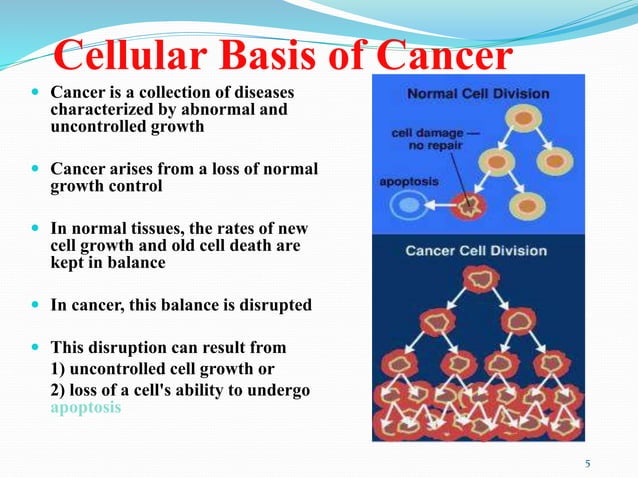 Cellular Basis of Cancer

- Cancer is a collection of diseases characterized by abnormal and uncontrolled growth

- Cancer arises from a loss of normal growth control

- In normal tissues, the rates of new cell growth and old cell death are kept in balance

- In cancer, this balance is disrupted

- This disruption can result from
1) uncontrolled cell growth or
2) loss of a cell's ability to undergo apoptosis

Normal Cell Division

cell damage — no repair

apoptosis

Cancer Cell Division

5